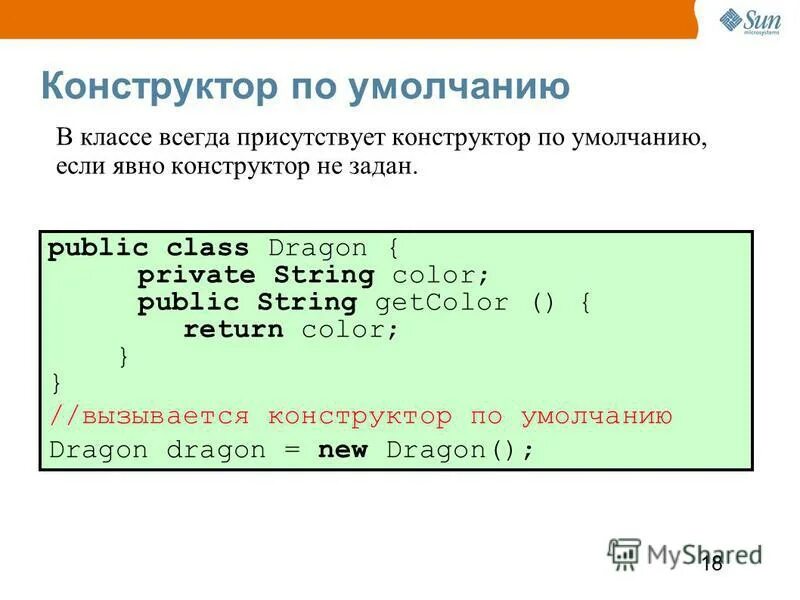 Sun microsystems

Конструктор по умолчанию

В классе всегда присутствует конструктор по умолчанию, если явно конструктор не задан.

public class Dragon {
    private String color;
    public String getColor () {
        return color;
    }
}
//вызывается конструктор по умолчанию
Dragon dragon = new Dragon();

MyShared

18